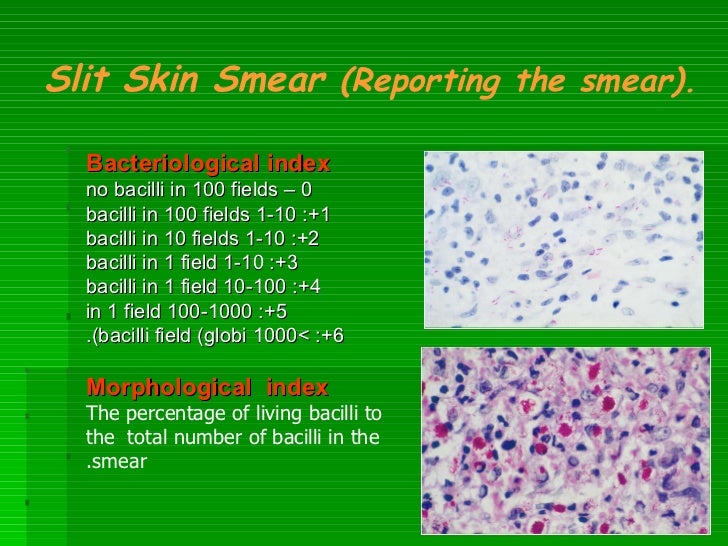 Slit Skin Smear (Reporting the smear).

Bacteriological index
no bacilli in 100 fields – 0
bacilli in 100 fields 1-10 :+1
bacilli in 10 fields 1-10 :+2
bacilli in 1 field 1-10 :+3
bacilli in 1 field 10-100 :+4
in 1 field 100-1000 :+5
.(bacilli field (globi 1000< :+6

Morphological index
The percentage of living bacilli to the total number of bacilli in the .smear